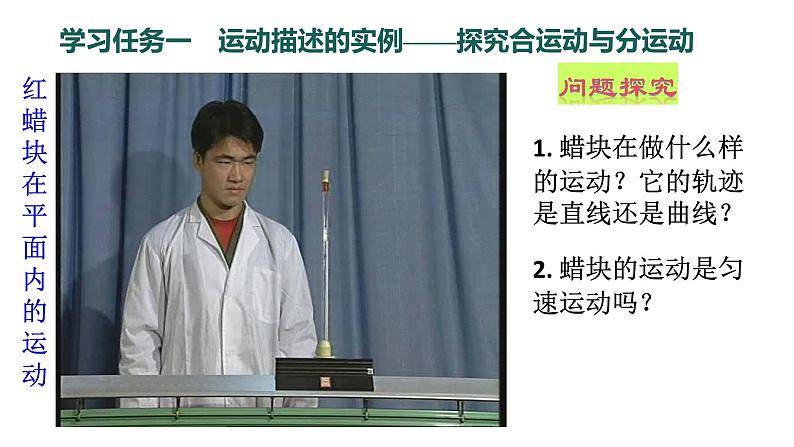 学习任务一　运动描述的实例——探究合运动与分运动

红蜡块在平面内的运动

问题探究

1. 蜡块在做什么样的运动？它的轨迹是直线还是曲线？

2. 蜡块的运动是匀速运动吗？